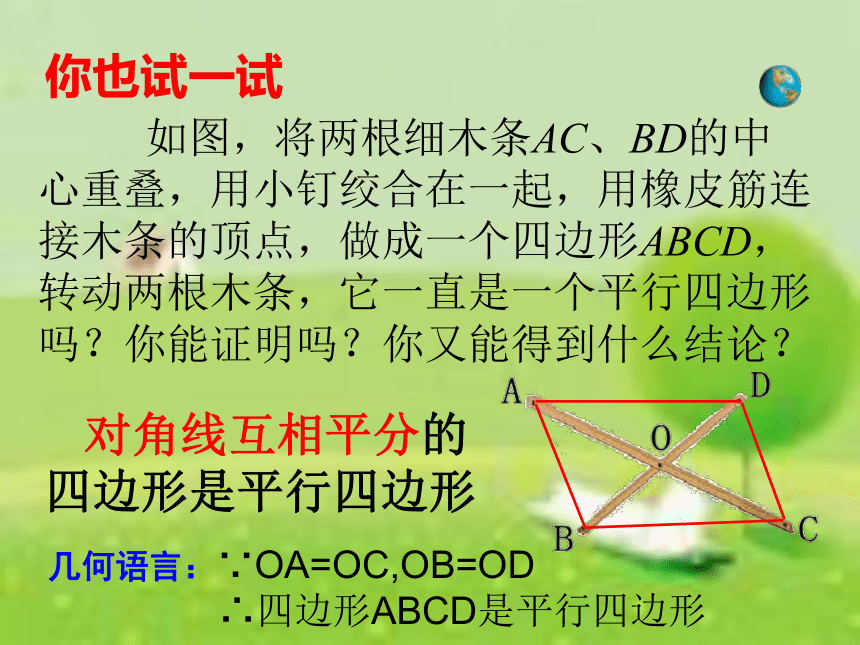 你也试一试

如图，将两根细木条$AC$、$BD$的中心重叠，用小钉绞合在一起，用橡皮筋连接木条的顶点，做成一个四边形$ABCD$，转动两根木条，它一直是一个平行四边形吗？你能证明吗？你又能得到什么结论？

A D O B C

对角线互相平分的四边形是平行四边形

几何语言：∵OA=OC,OB=OD
∴四边形ABCD是平行四边形